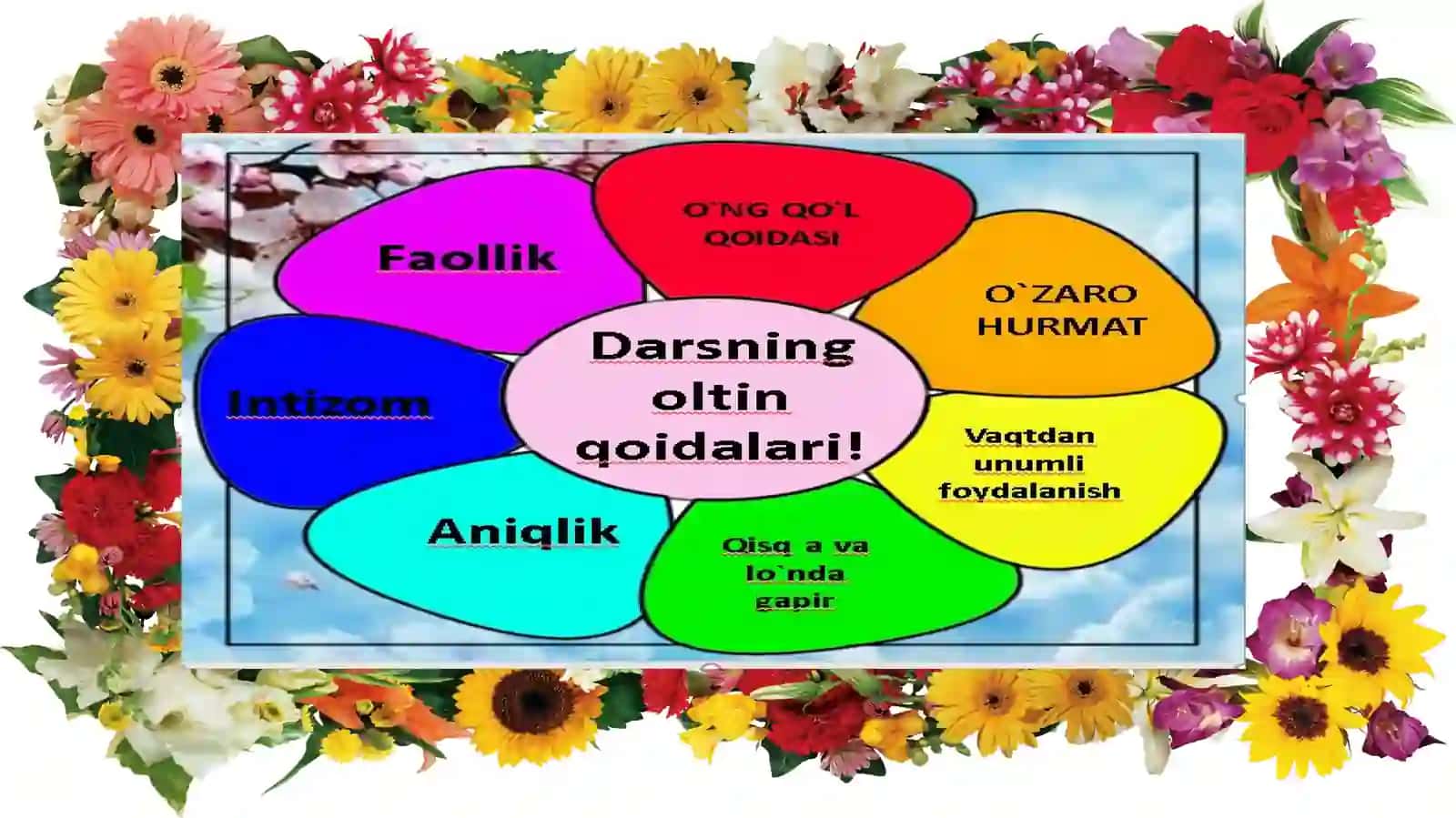 Darsning oltin qoidalari!

Faollik

O`NG QO`L QOIDASI

O`ZARO HURMAT

Vaqtdan unumli foydalanish

Qisq a va lo`nda gapir

Aniqlik

Intizom